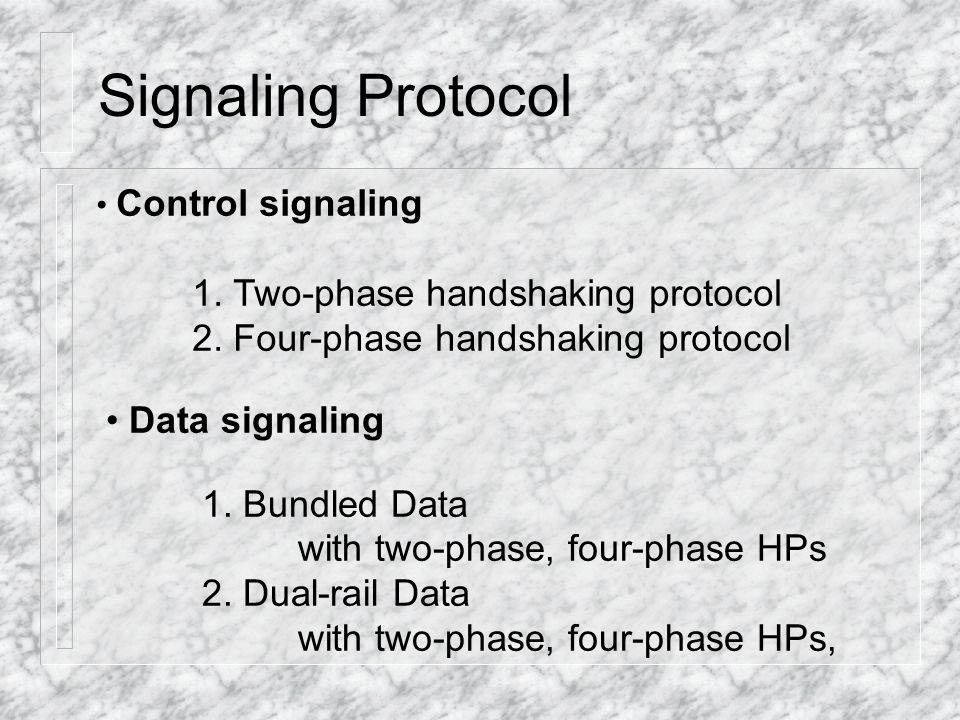 Signaling Protocol

• Control signaling

1. Two-phase handshaking protocol
2. Four-phase handshaking protocol

• Data signaling

1. Bundled Data
with two-phase, four-phase HPs
2. Dual-rail Data
with two-phase, four-phase HPs,